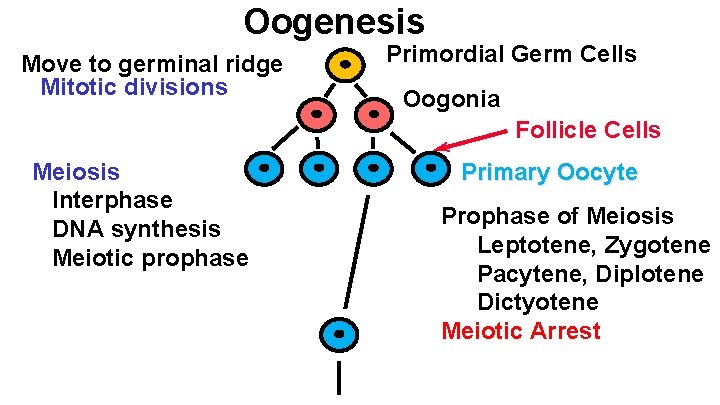 Oogenesis

Move to germinal ridge
Mitotic divisions

Primordial Germ Cells

Oogonia

Follicle Cells

Meiosis
Interphase
DNA synthesis
Meiotic prophase

Primary Oocyte

Prophase of Meiosis
Leptotene, Zygotene
Pacytene, Diplotene
Dictyotene
Meiotic Arrest